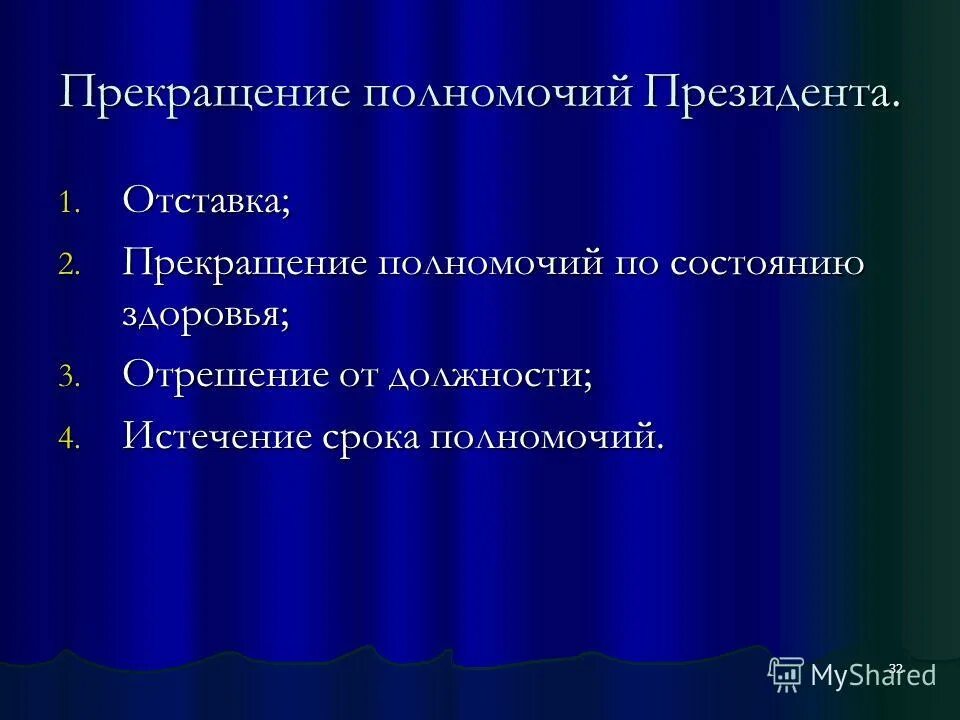 Прекращение полномочий Президента.

1. Отставка;
2. Прекращение полномочий по состоянию здоровья;
3. Отрешение от должности;
4. Истечение срока полномочий.

32

MyShared